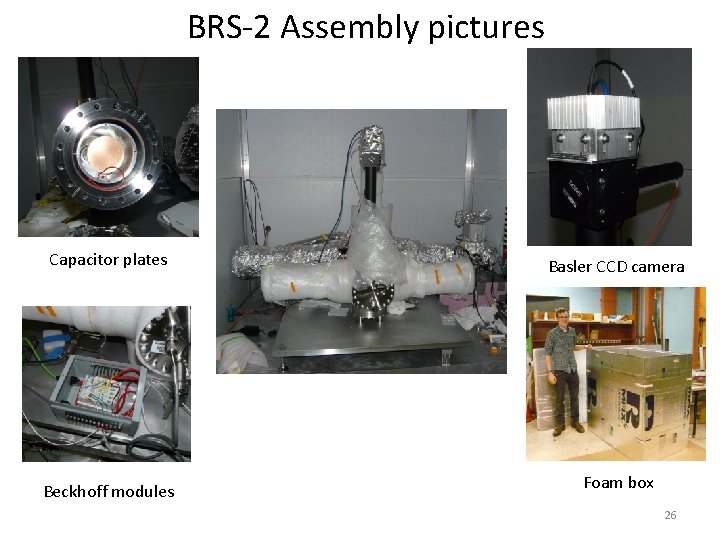 BRS-2 Assembly pictures

Capacitor plates

Basler CCD camera

Beckhoff modules

Foam box

26